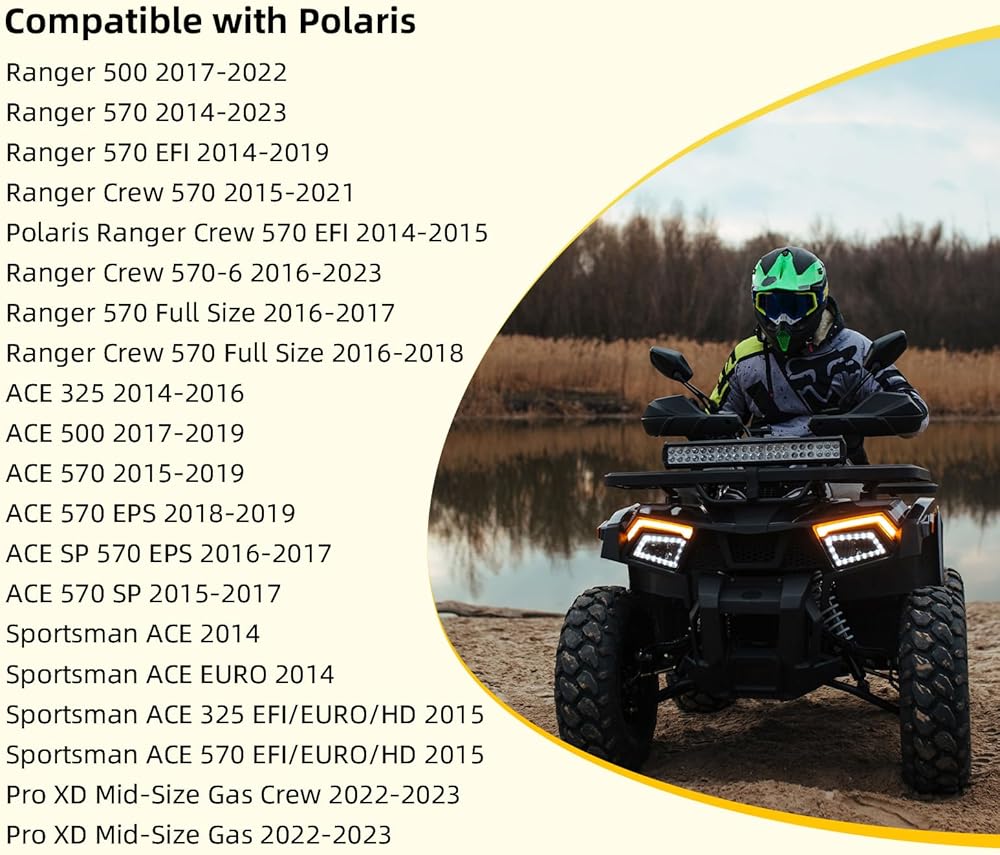 Compatible with Polaris

Ranger 500 2017-2022
Ranger 570 2014-2023
Ranger 570 EFI 2014-2019
Ranger Crew 570 2015-2021
Polaris Ranger Crew 570 EFI 2014-2015
Ranger Crew 570-6 2016-2023
Ranger 570 Full Size 2016-2017
Ranger Crew 570 Full Size 2016-2018
ACE 325 2014-2016
ACE 500 2017-2019
ACE 570 2015-2019
ACE 570 EPS 2018-2019
ACE SP 570 EPS 2016-2017
ACE 570 SP 2015-2017
Sportsman ACE 2014
Sportsman ACE EURO 2014
Sportsman ACE 325 EFI/EURO/HD 2015
Sportsman ACE 570 EFI/EURO/HD 2015
Pro XD Mid-Size Gas Crew 2022-2023
Pro XD Mid-Size Gas 2022-2023